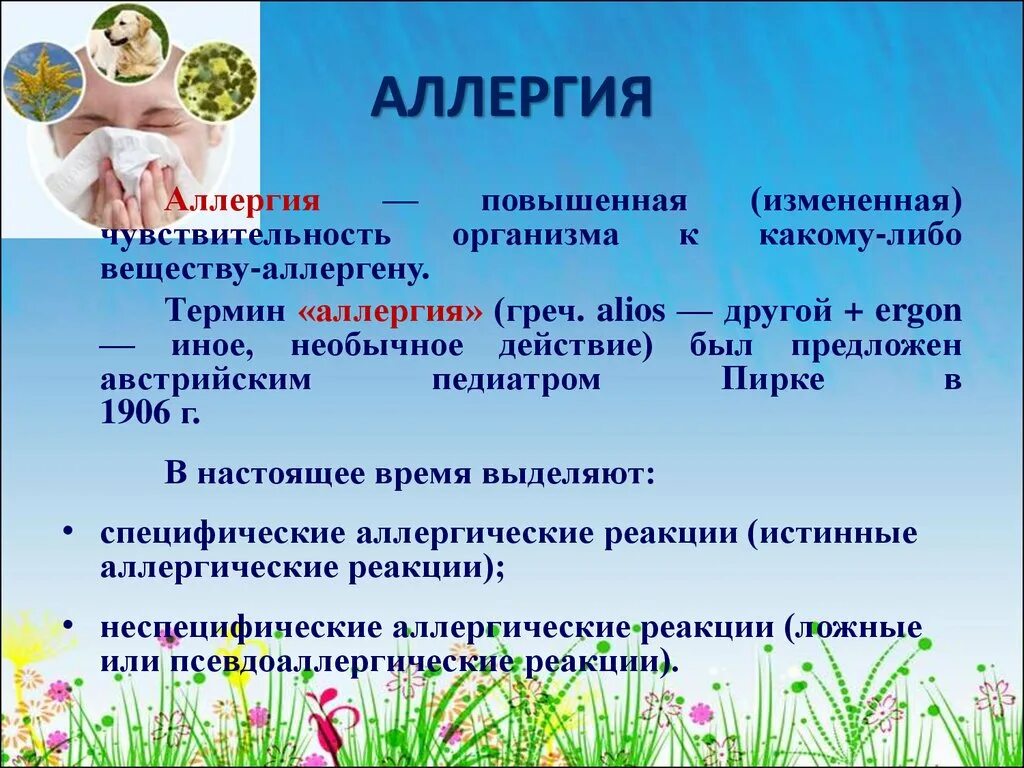 АЛЛЕРГИЯ

Аллергия — повышенная (измененная) чувствительность организма к какому-либо веществу-аллергену.

Термин «аллергия» (греч. alios — другой + ergon — иное, необычное действие) был предложен австрийским педиатром Пирке в 1906 г.

В настоящее время выделяют:

• специфические аллергические реакции (истинные аллергические реакции);

• неспецифические аллергические реакции (ложные или псевдоаллергические реакции).